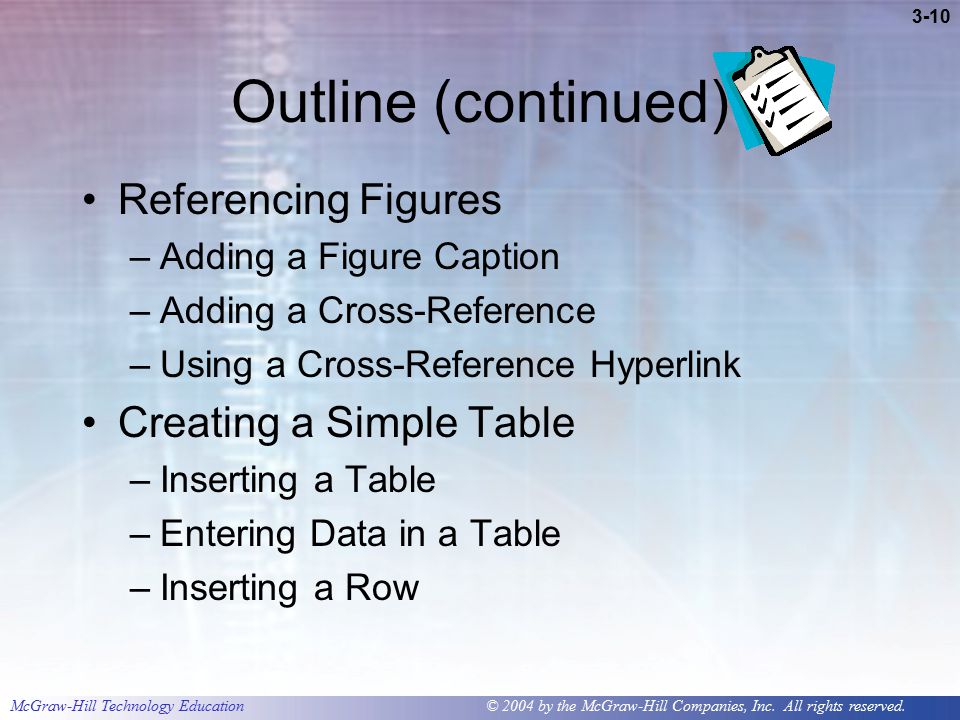 3-10

Outline (continued)

• Referencing Figures
– Adding a Figure Caption
– Adding a Cross-Reference
– Using a Cross-Reference Hyperlink
• Creating a Simple Table
– Inserting a Table
– Entering Data in a Table
– Inserting a Row

McGraw-Hill Technology Education

© 2004 by the McGraw-Hill Companies, Inc. All rights reserved.